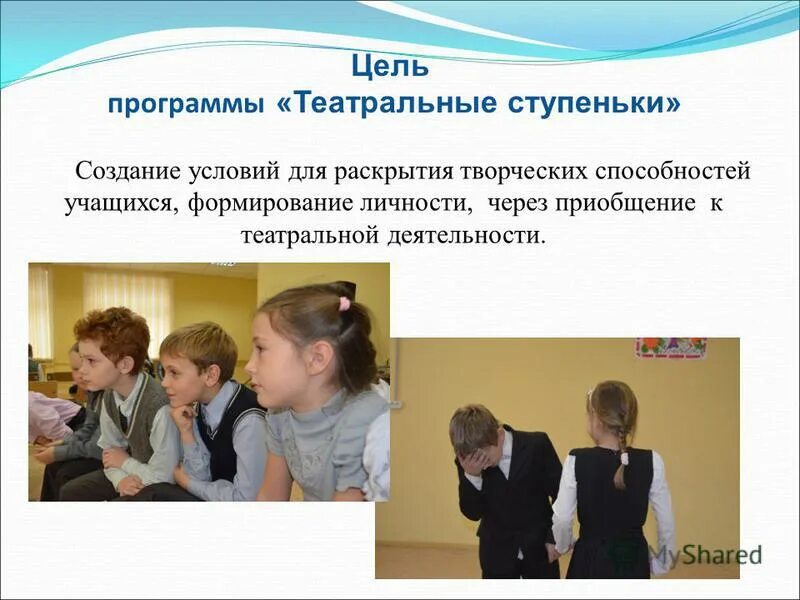 Цель
программы «Театральные ступеньки»

Создание условий для раскрытия творческих способностей учащихся, формирование личности, через приобщение к театральной деятельности.

MyShared